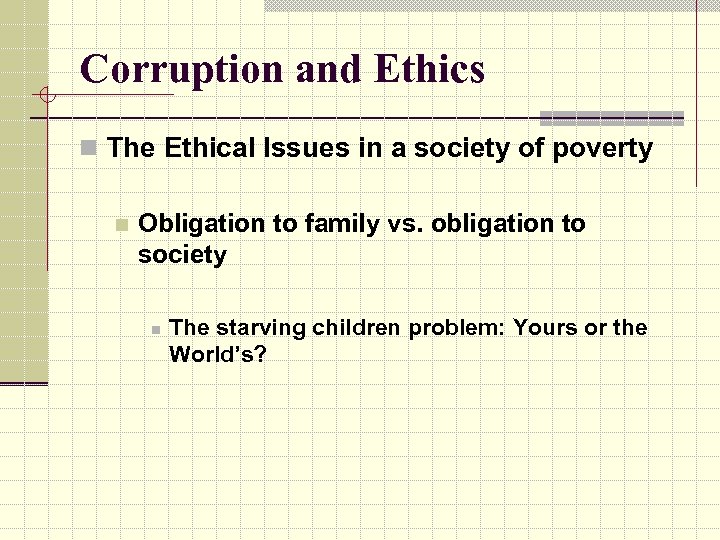 Corruption and Ethics

The Ethical Issues in a society of poverty

Obligation to family vs. obligation to society

The starving children problem: Yours or the World's?